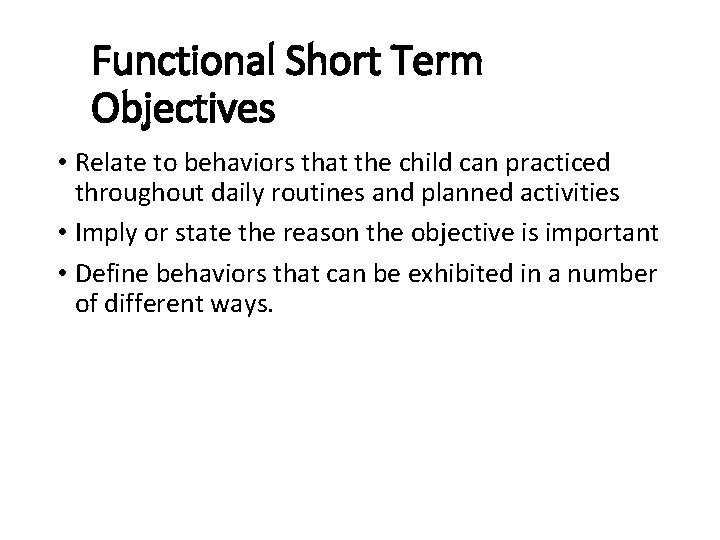 Functional Short Term Objectives

• Relate to behaviors that the child can practiced throughout daily routines and planned activities
• Imply or state the reason the objective is important
• Define behaviors that can be exhibited in a number of different ways.